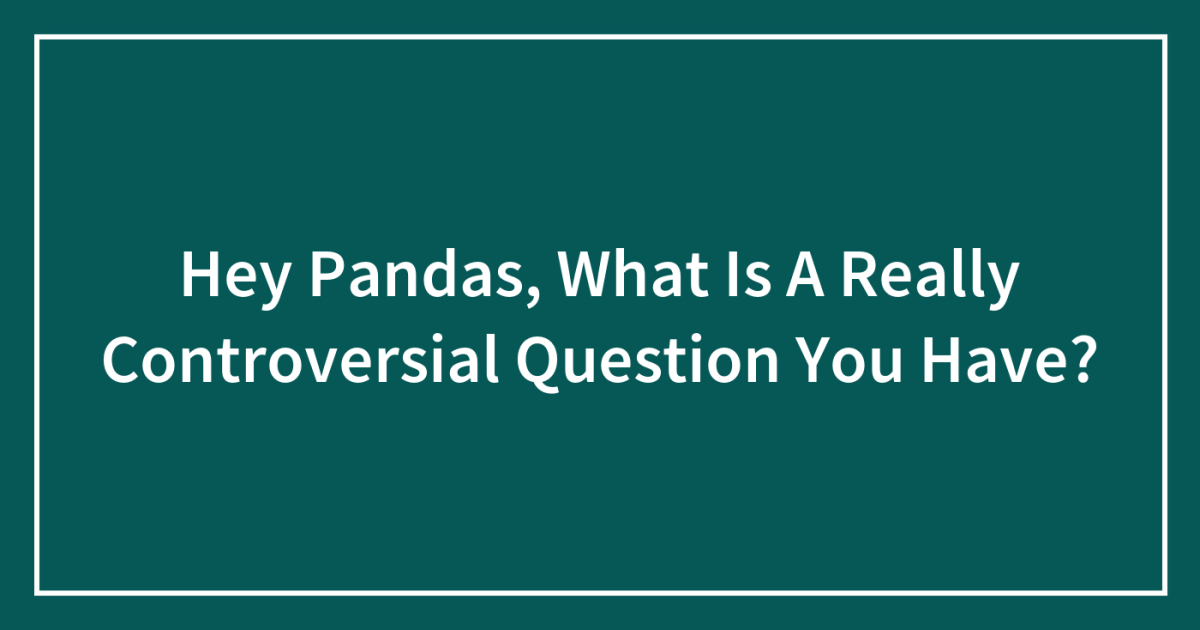 Hey Pandas, What Is A Really Controversial Question You Have?